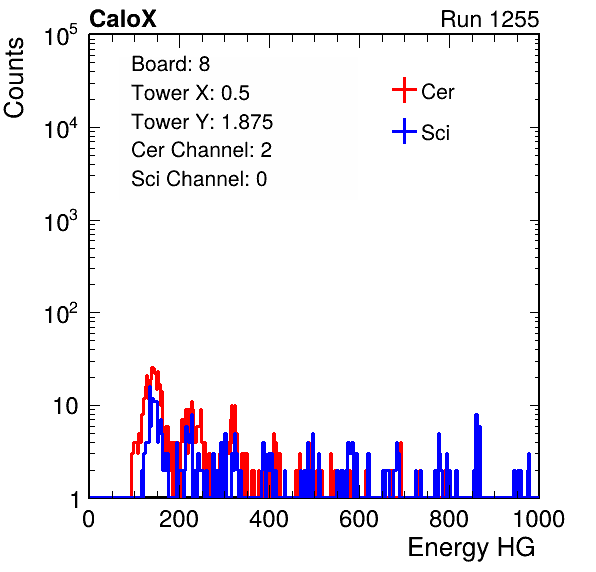 CaloX

Run 1255

Counts

$10^5$

$10^4$

$10^3$

$10^2$

10

1

Board: 8
Tower X: 0.5
Tower Y: 1.875
Cer Channel: 2
Sci Channel: 0

Cer

Sci

0 200 400 600 800 1000

Energy HG